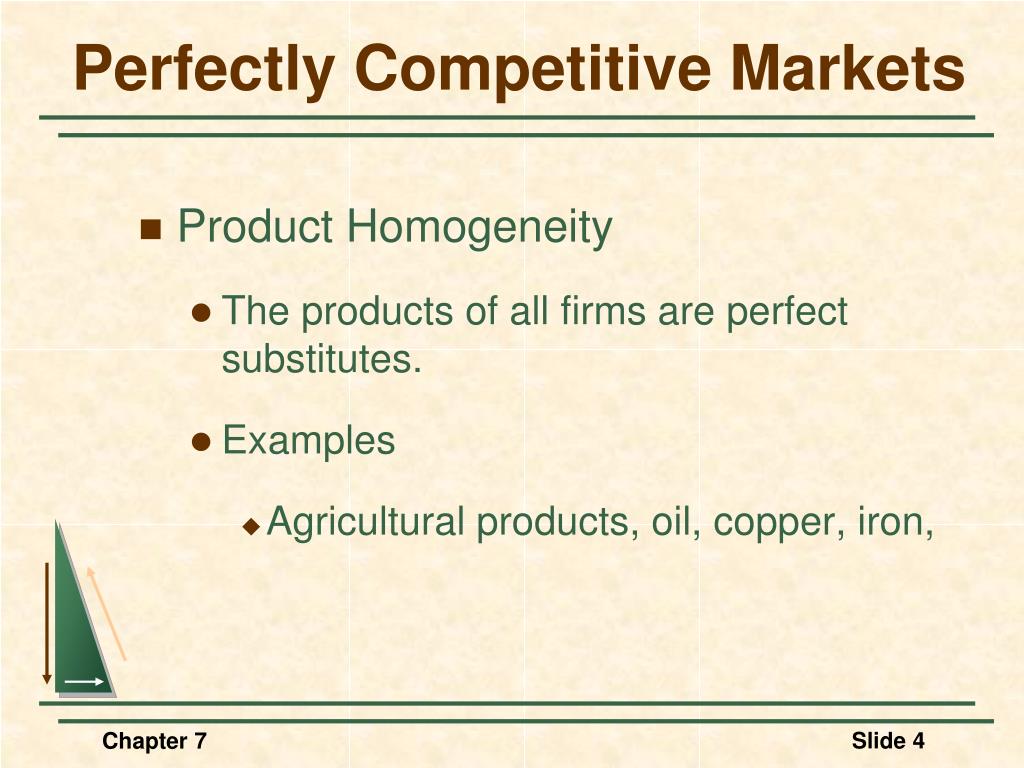 Perfectly Competitive Markets

Product Homogeneity

The products of all firms are perfect substitutes.

Examples

Agricultural products, oil, copper, iron,

Chapter 7

Slide 4